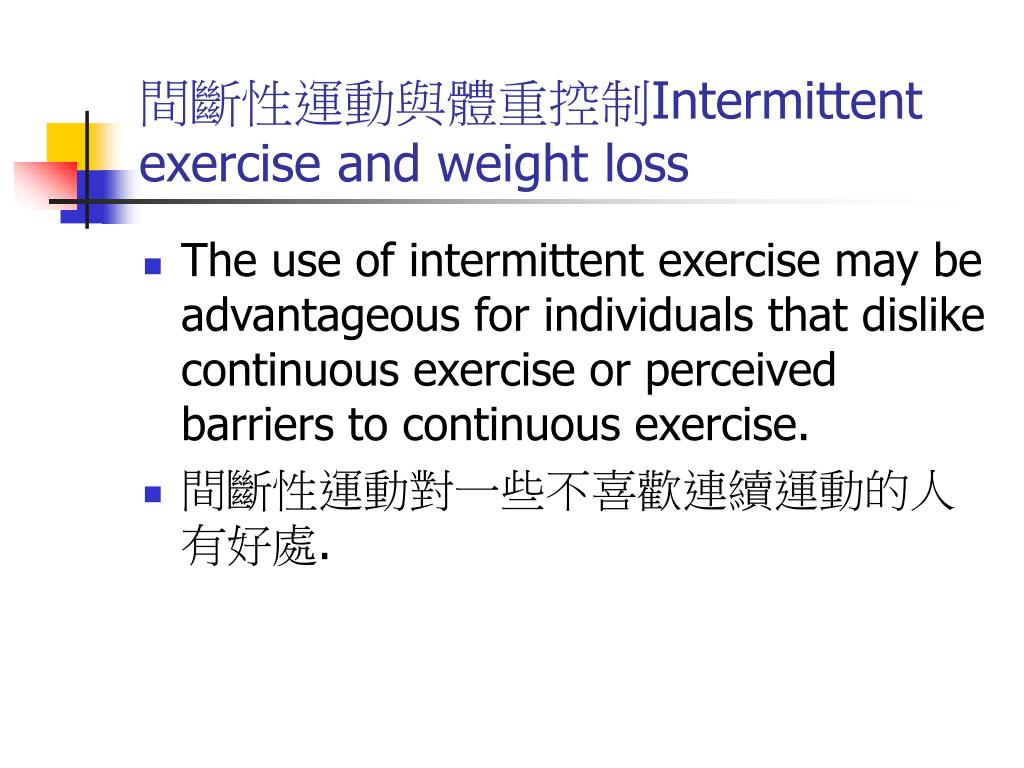 間斷性運動與體重控制Intermittent exercise and weight loss

- The use of intermittent exercise may be advantageous for individuals that dislike continuous exercise or perceived barriers to continuous exercise.
- 間斷性運動對一些不喜歡連續運動的人有好處.